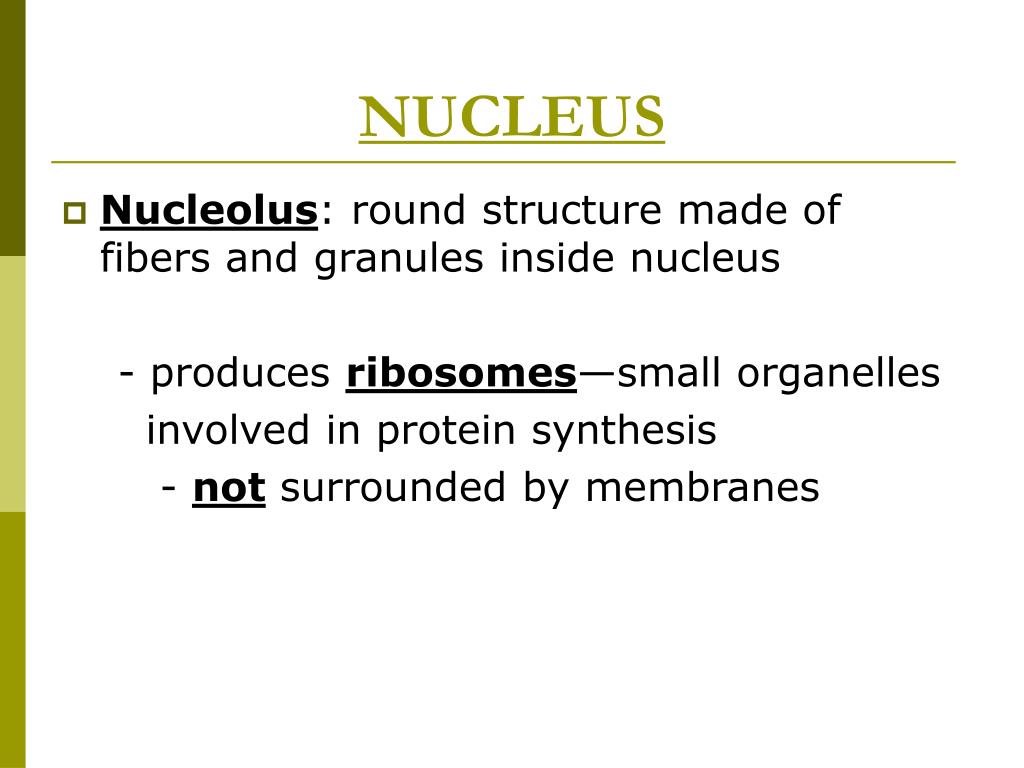 NUCLEUS

Nucleolus: round structure made of fibers and granules inside nucleus

- produces ribosomes—small organelles involved in protein synthesis

- not surrounded by membranes